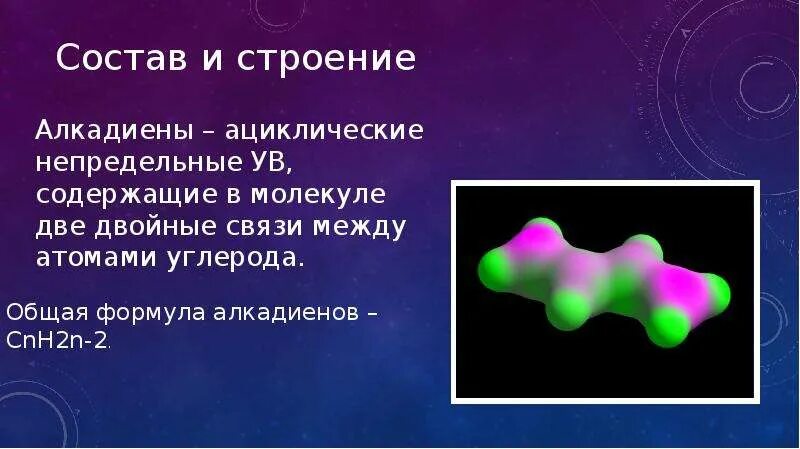 Состав и строение

Алкадиены – ациклические непредельные УВ, содержащие в молекуле две двойные связи между атомами углерода.

Общая формула алкадиенов – CnH2n-2.